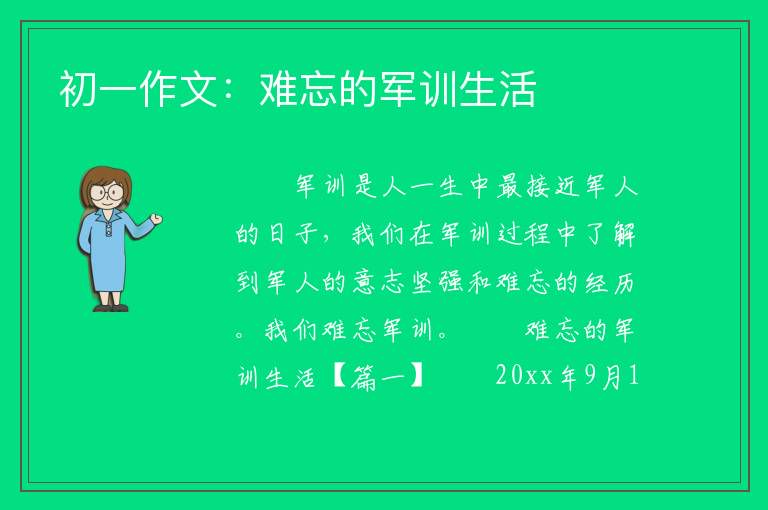 初一作文：难忘的军训生活

军训是人一生中最接近军人的日子，我们在军训过程中了解到军人的意志坚强和难忘的经历。我们难忘军训。　　难忘的军训生活【篇一】　　20xx年9月1